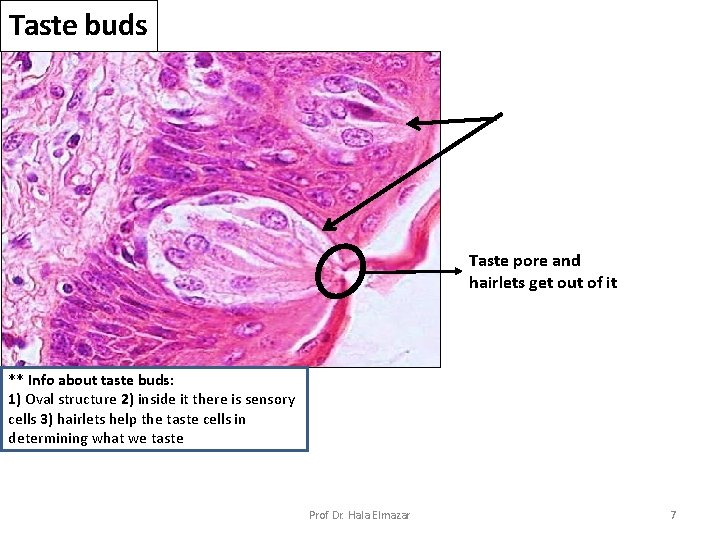 Taste buds

Taste pore and hairlets get out of it

** Info about taste buds:
1) Oval structure 2) inside it there is sensory cells 3) hairlets help the taste cells in determining what we taste

Prof Dr. Hala Elmazar

7